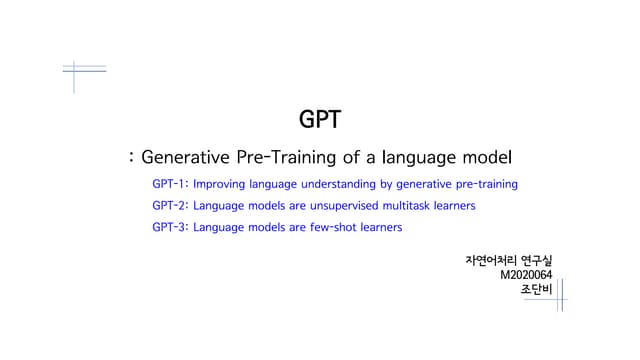 GPT

: Generative Pre-Training of a language model

GPT-1: Improving language understanding by generative pre-training

GPT-2: Language models are unsupervised multitask learners

GPT-3: Language models are few-shot learners

자연어처리 연구실
M2020064
조단비